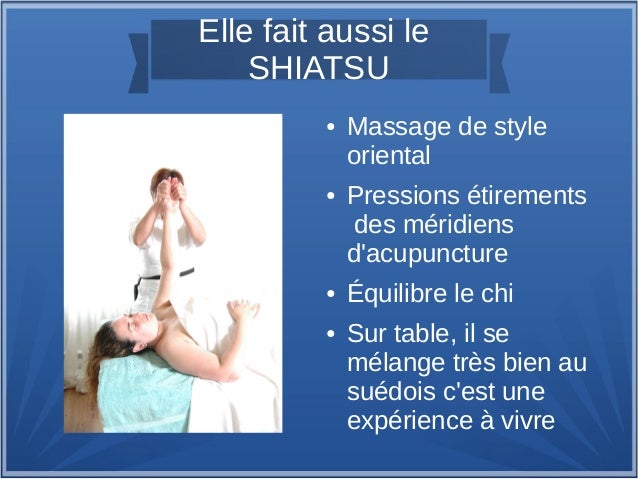 Elle fait aussi le SHIATSU

• Massage de style oriental
• Pressions étirements des méridiens d'acupuncture
• Équilibre le chi
• Sur table, il se mélange très bien au suédois c'est une expérience à vivre